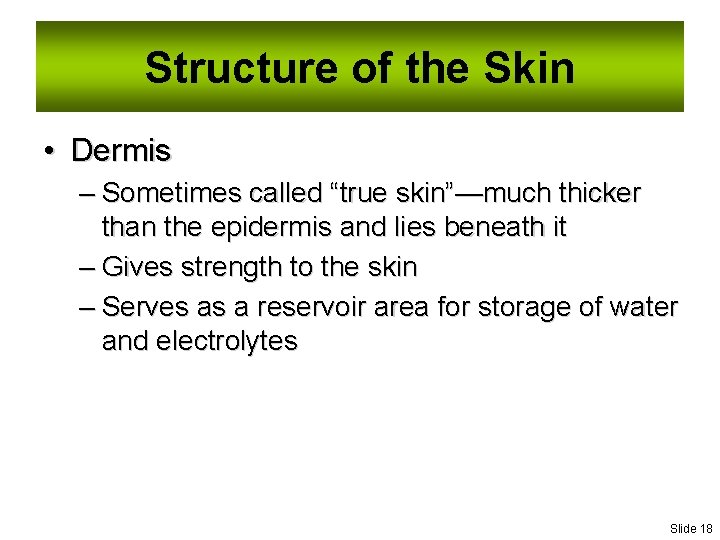 Structure of the Skin

• Dermis

– Sometimes called “true skin”—much thicker than the epidermis and lies beneath it

– Gives strength to the skin

– Serves as a reservoir area for storage of water and electrolytes

Slide 18